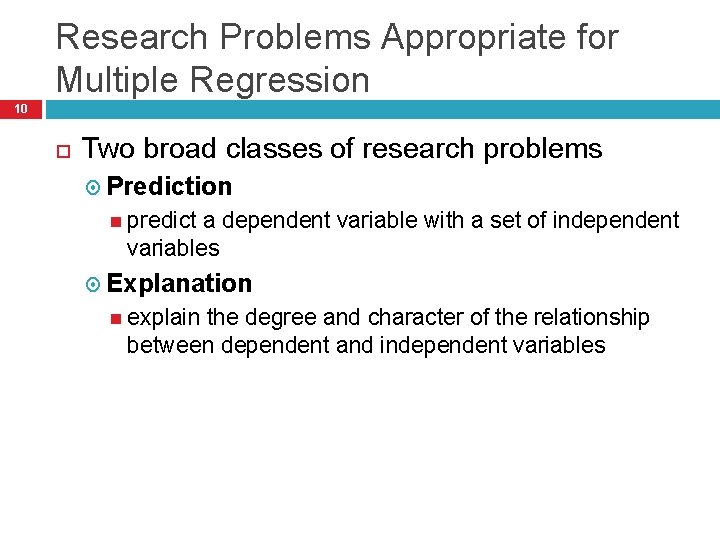 Research Problems Appropriate for Multiple Regression

10

Two broad classes of research problems

Prediction

predict a dependent variable with a set of independent variables

Explanation

explain the degree and character of the relationship between dependent and independent variables